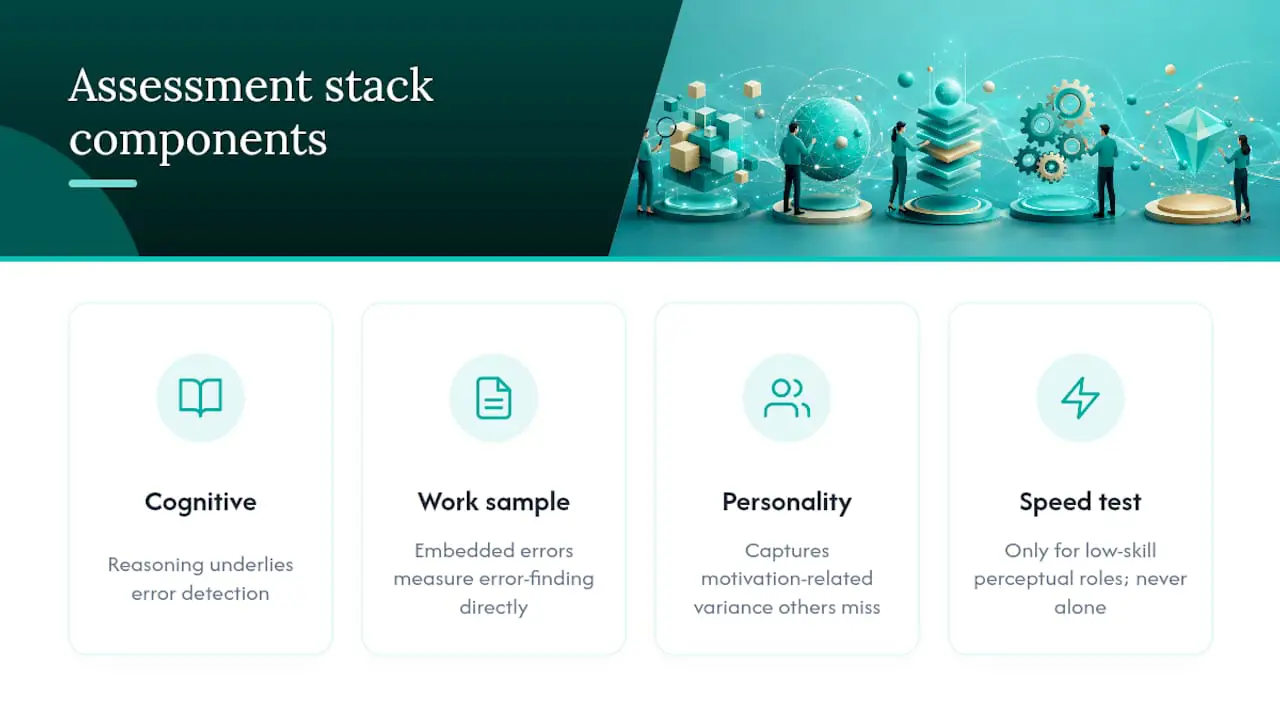 Assessment stack components

Cognitive

Reasoning underlies error detection

Work sample

Embedded errors measure error-finding directly

Personality

Captures motivation-related variance others miss

Speed test

Only for low-skill perceptual roles; never alone